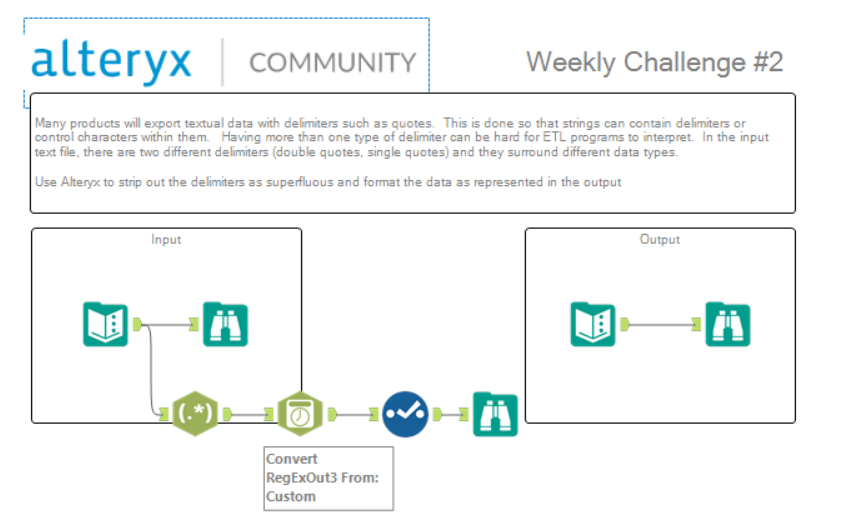 alteryx | COMMUNITY

Weekly Challenge #2

Many products will export textual data with delimiters such as quotes. This is done so that strings can contain delimiters or control characters within them. Having more than one type of delimiter can be hard for ETL programs to interpret. In the input text file, there are two different delimiters (double quotes, single quotes) and they surround different data types.

Use Alteryx to strip out the delimiters as superfluous and format the data as represented in the output

Input

Output

(.*)

Convert RegExOut3 From: Custom